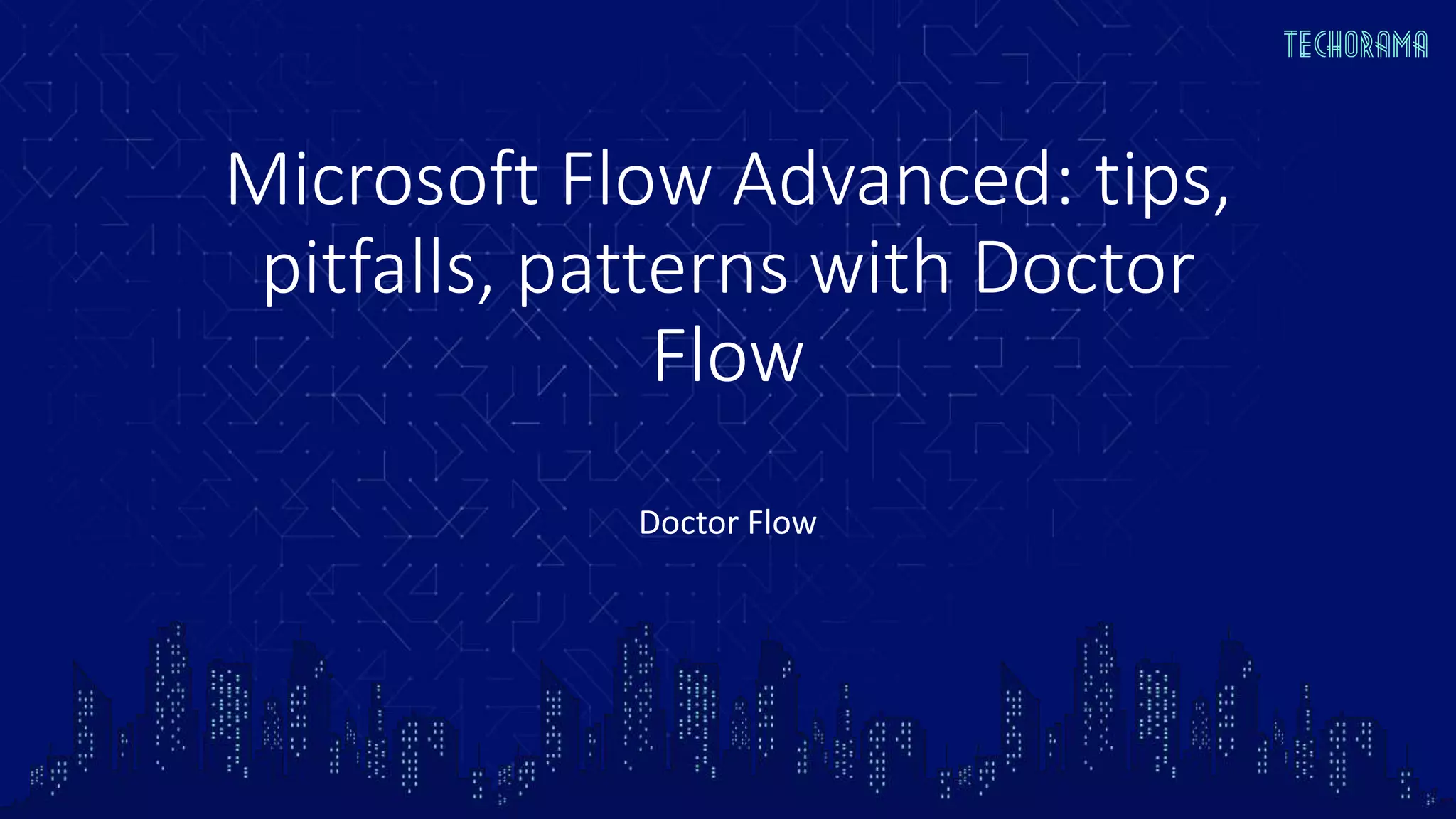 TECHORAMA

Microsoft Flow Advanced: tips, pitfalls, patterns with Doctor Flow

Doctor Flow